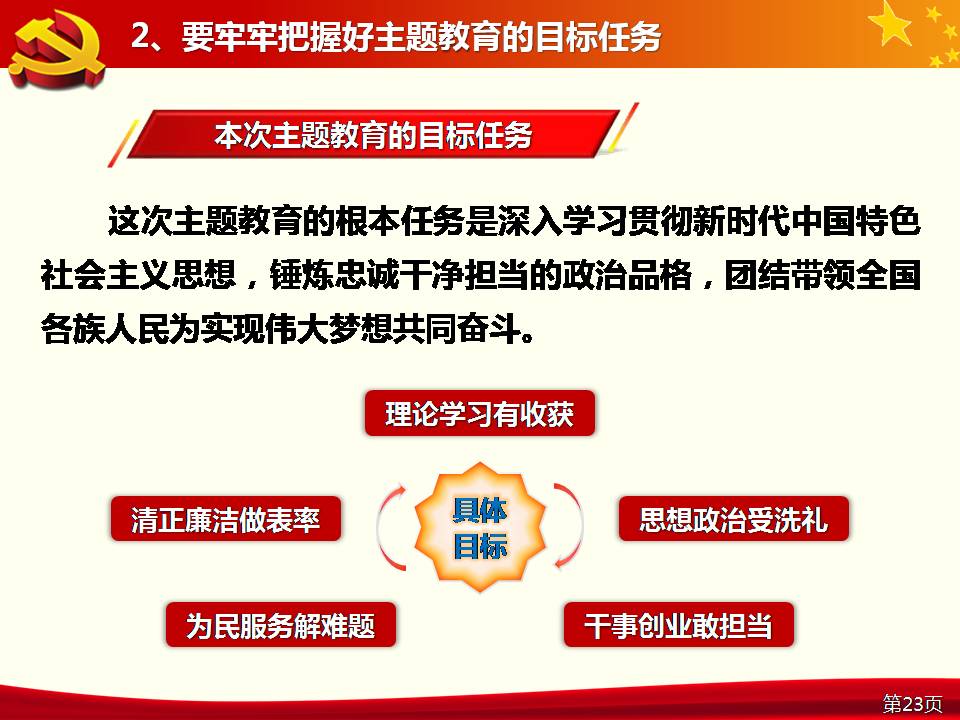 2、要牢牢把握好主题教育的目标任务

本次主题教育的目标任务

这次主题教育的根本任务是深入学习贯彻新时代中国特色社会主义思想，锤炼忠诚干净担当的政治品格，团结带领全国各族人民为实现伟大梦想共同奋斗。

理论学习有收获

清正廉洁做表率

具体目标

思想政治受洗礼

为民服务解难题

干事创业敢担当

第23页